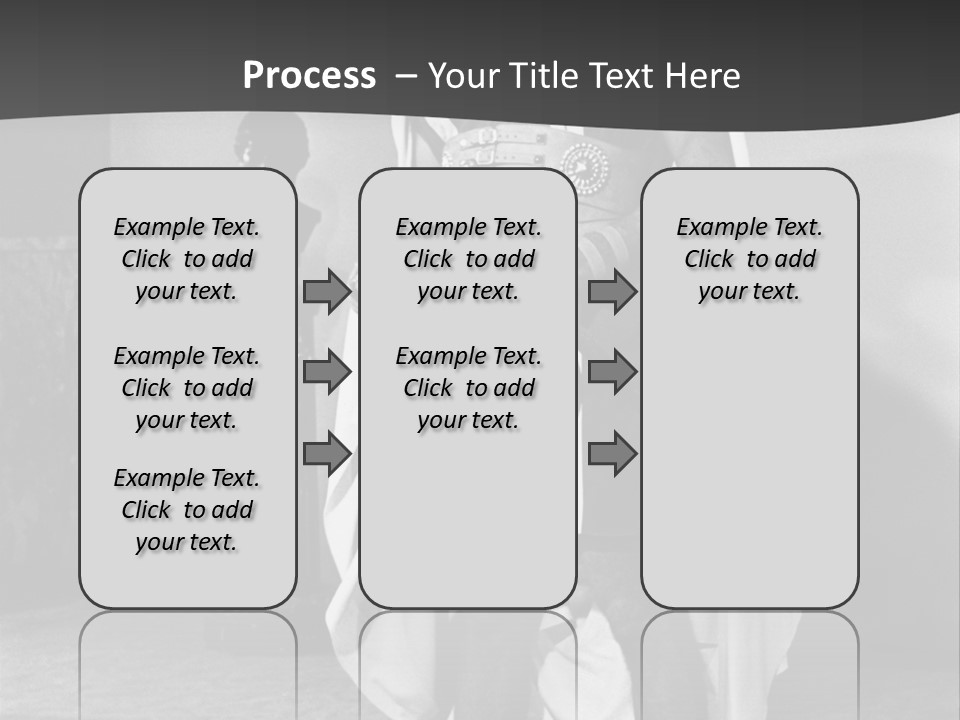 Process – Your Title Text Here

Example Text. Click to add your text.

Example Text. Click to add your text.

Example Text. Click to add your text.

Example Text. Click to add your text.

Example Text. Click to add your text.

Example Text. Click to add your text.